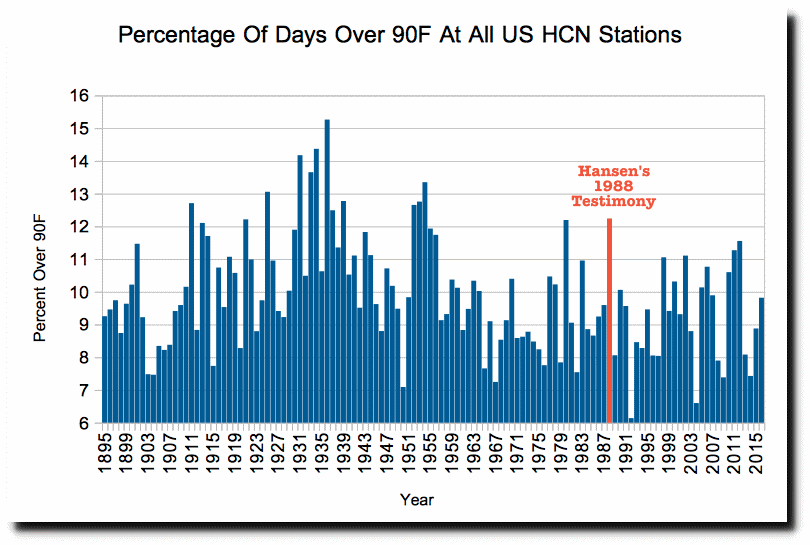 Percentage Of Days Over 90F At All US HCN Stations

Percent Over 90F

16
15
14
13
12
11
10
9
8
7
6

Hansen's 1988 Testimony

1895
1899
1903
1907
1911
1915
1919
1923
1927
1931
1935
1939
1943
1947
1951
1955
1959
1963
1967
1971
1975
1979
1983
1987
1991
1995
1999
2003
2007
2011
2015

Year